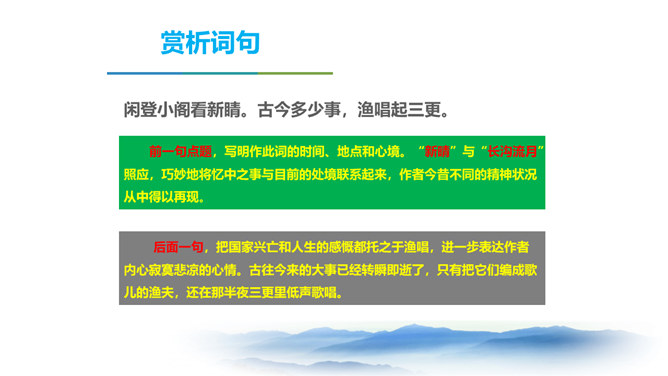 赏析词句

闲登小阁看新晴。古今多少事，渔唱起三更。

前一句点题，写明作此词的时间、地点和心境。“新晴”与“长沟流月”照应，巧妙地将忆中之事与目前的处境联系起来，作者今昔不同的精神状况从中得以再现。

后面一句，把国家兴亡和人生的感慨都托之于渔唱，进一步表达作者内心寂寞悲凉的心情。古往今来的大事已经转瞬即逝了，只有把它们编成歌儿的渔夫，还在那半夜三更里低声歌唱。